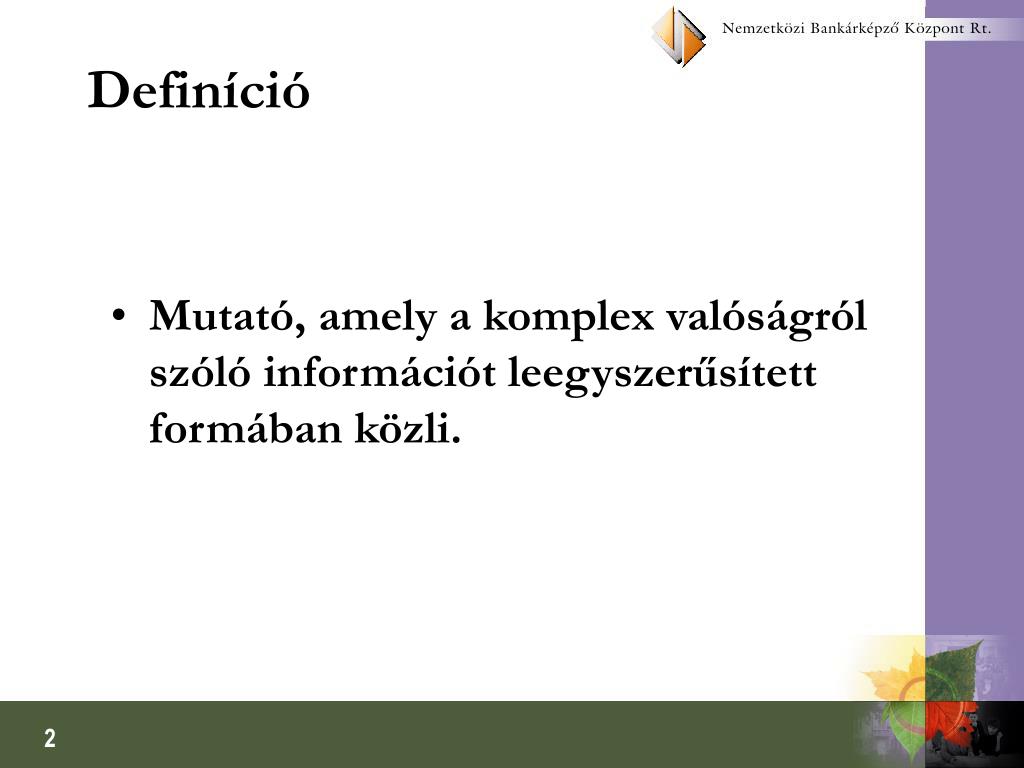 Nemzetközi Bankárképző Központ Rt.

Definíció

• Mutató, amely a komplex valóságról szóló információt leegyszerűsített formában közli.

2